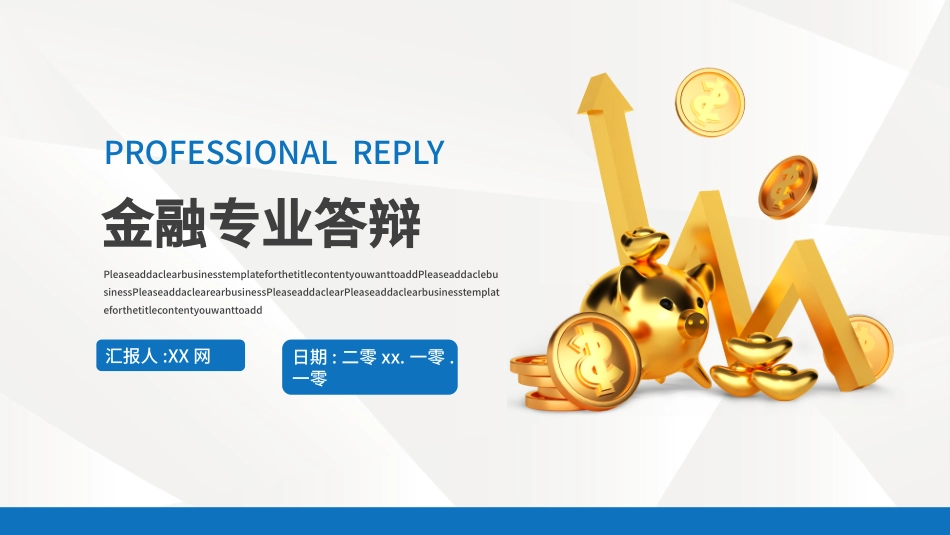 PROFESSIONAL REPLY

金融专业答辩

PleaseaddaclearbusinesstemplateforthetitlecontentyouwanttoaddPleaseaddaclebusinessPleaseaddaclearearbusinessPleaseaddaclearPleaseaddaclearbusinesstemplateforthetitlecontentyouwanttoadd

汇报人 :XX 网

日期 : 二零 xx. 一零 . 一零